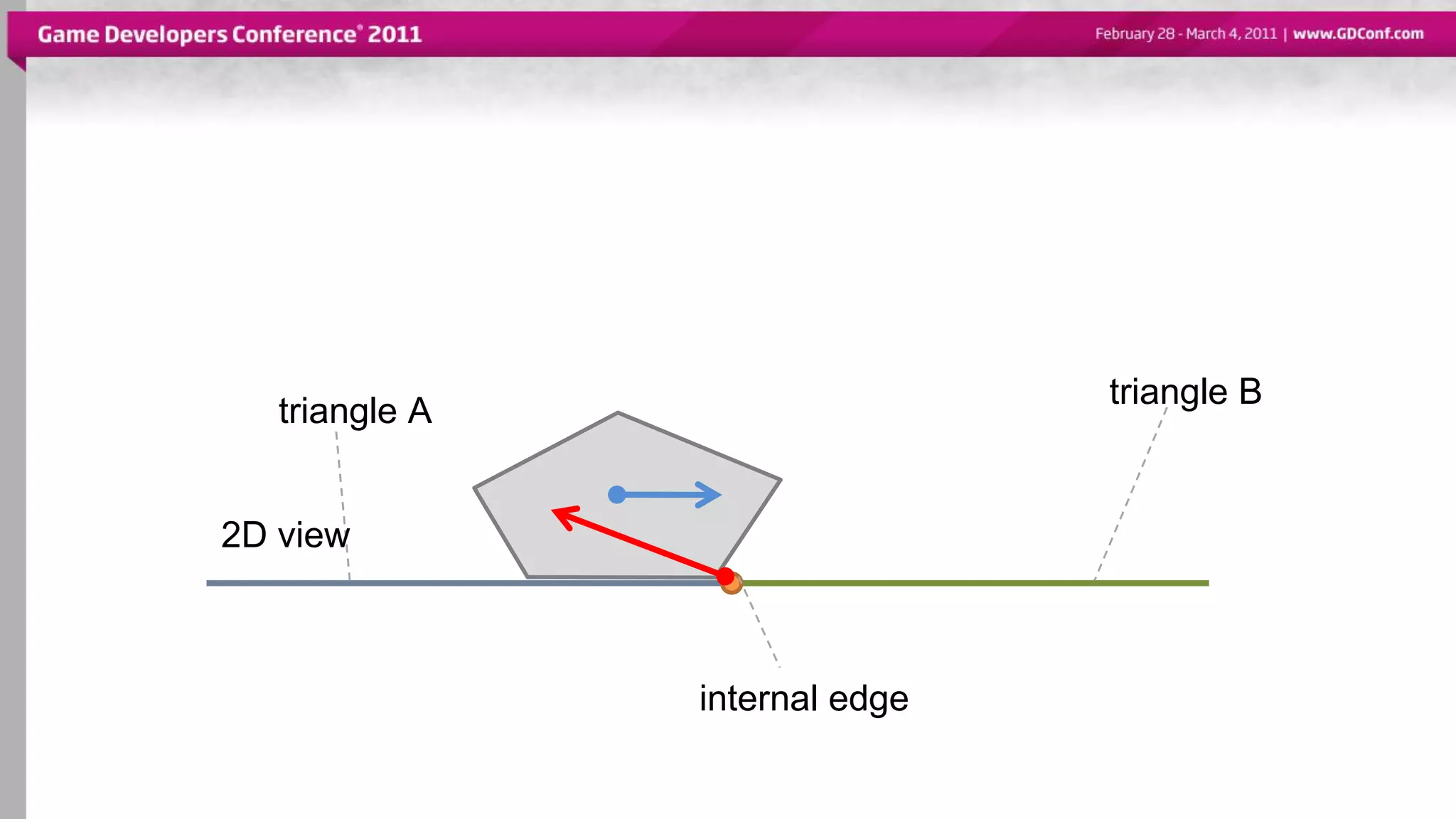 Game Developers Conference® 2011

February 28 - March 4, 2011 | www.GDConf.com

triangle A

triangle B

2D view

internal edge